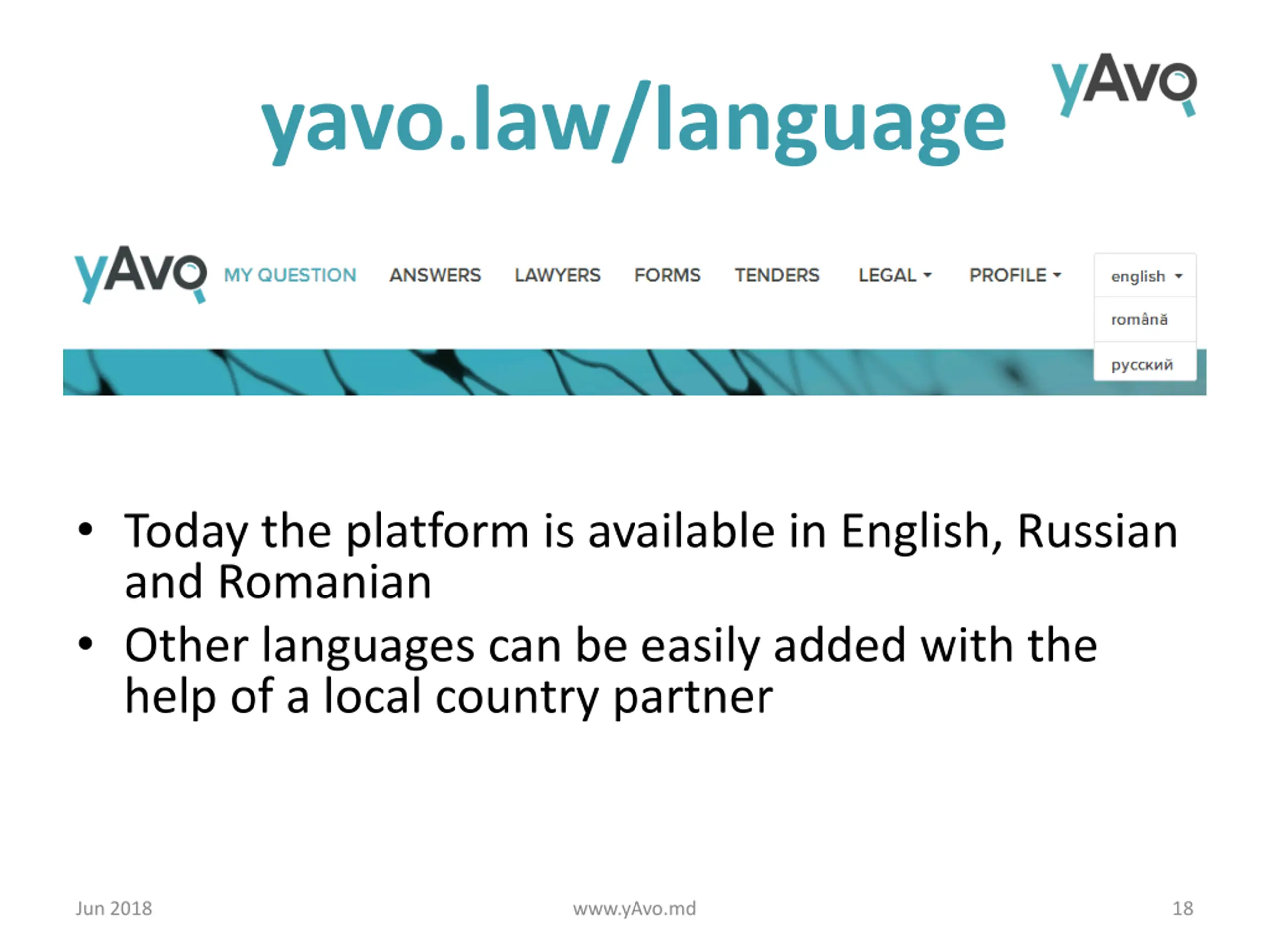 yavo.law/language

yAvo

yAvo MY QUESTION ANSWERS LAWYERS FORMS TENDERS LEGAL PROFILE

english
română
русский

• Today the platform is available in English, Russian and Romanian
• Other languages can be easily added with the help of a local country partner

Jun 2018 www.yAvo.md 18